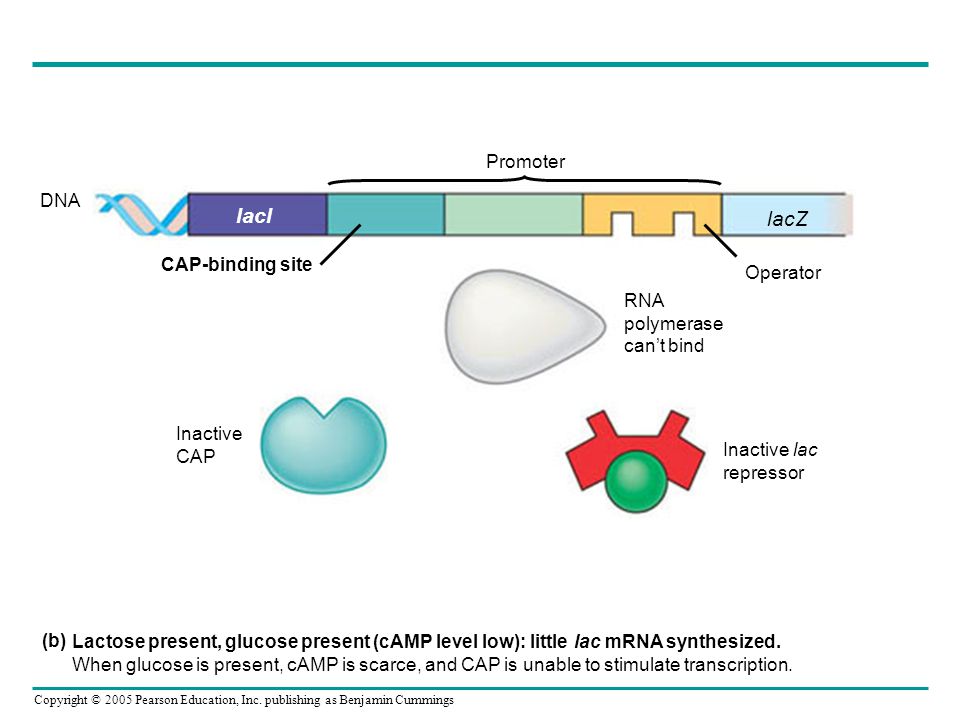 Promoter

DNA

lacI

lacZ

CAP-binding site

Operator

RNA polymerase can't bind

Inactive CAP

Inactive lac repressor

(b) Lactose present, glucose present (cAMP level low): little lac mRNA synthesized.
When glucose is present, cAMP is scarce, and CAP is unable to stimulate transcription.

Copyright © 2005 Pearson Education, Inc. publishing as Benjamin Cummings